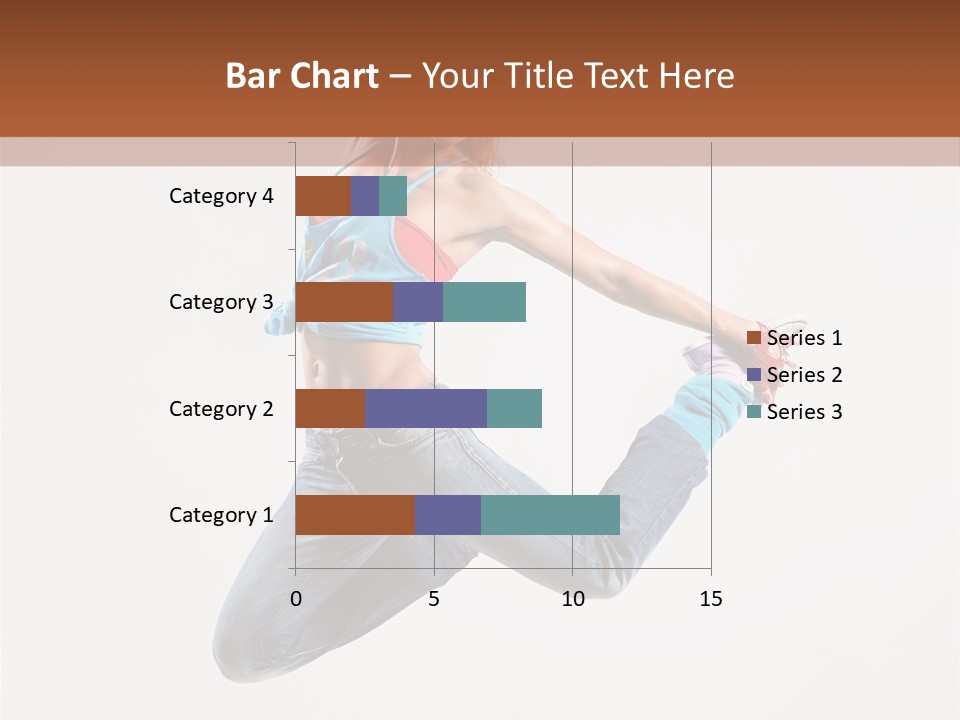 Bar Chart – Your Title Text Here

Category 4
Category 3
Category 2
Category 1

0 5 10 15

Series 1
Series 2
Series 3